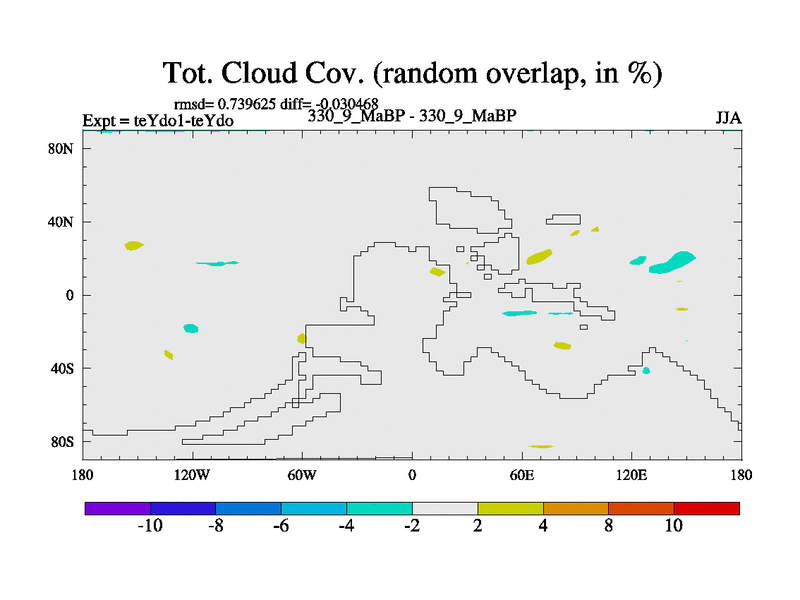 Tot. Cloud Cov. (random overlap, in %)

rmsd= 0.739625 diff= -0.030468

Expt = teYdo1-teYdo

330_9_MaBP - 330_9_MaBP

JJA

80N
40N
0
40S
80S

180
120W
60W
0
60E
120E
180

-10
-8
-6
-4
-2
2
4
8
10